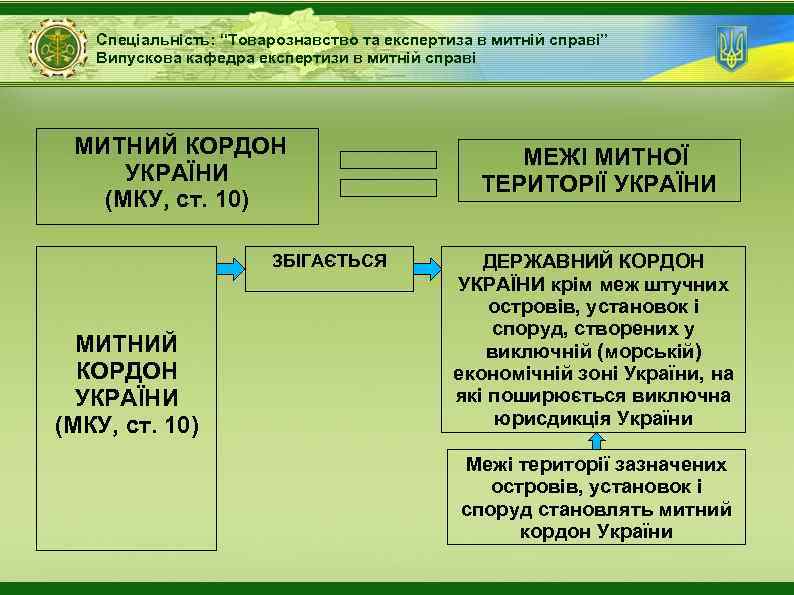 Спеціальність: "Товарознавство та експертиза в митній справі"
Випускова кафедра експертизи в митній справі

МИТНИЙ КОРДОН УКРАЇНИ (МКУ, ст. 10)

МЕЖІ МИТНОЇ ТЕРИТОРІЇ УКРАЇНИ

МИТНИЙ КОРДОН УКРАЇНИ (МКУ, ст. 10)

ЗБІГАЄТЬСЯ

ДЕРЖАВНИЙ КОРДОН УКРАЇНИ крім меж штучних островів, установок і споруд, створених у виключній (морській) економічній зоні України, на які поширюється виключна юрисдикція України

Межі території зазначених островів, установок і споруд становлять митний кордон України